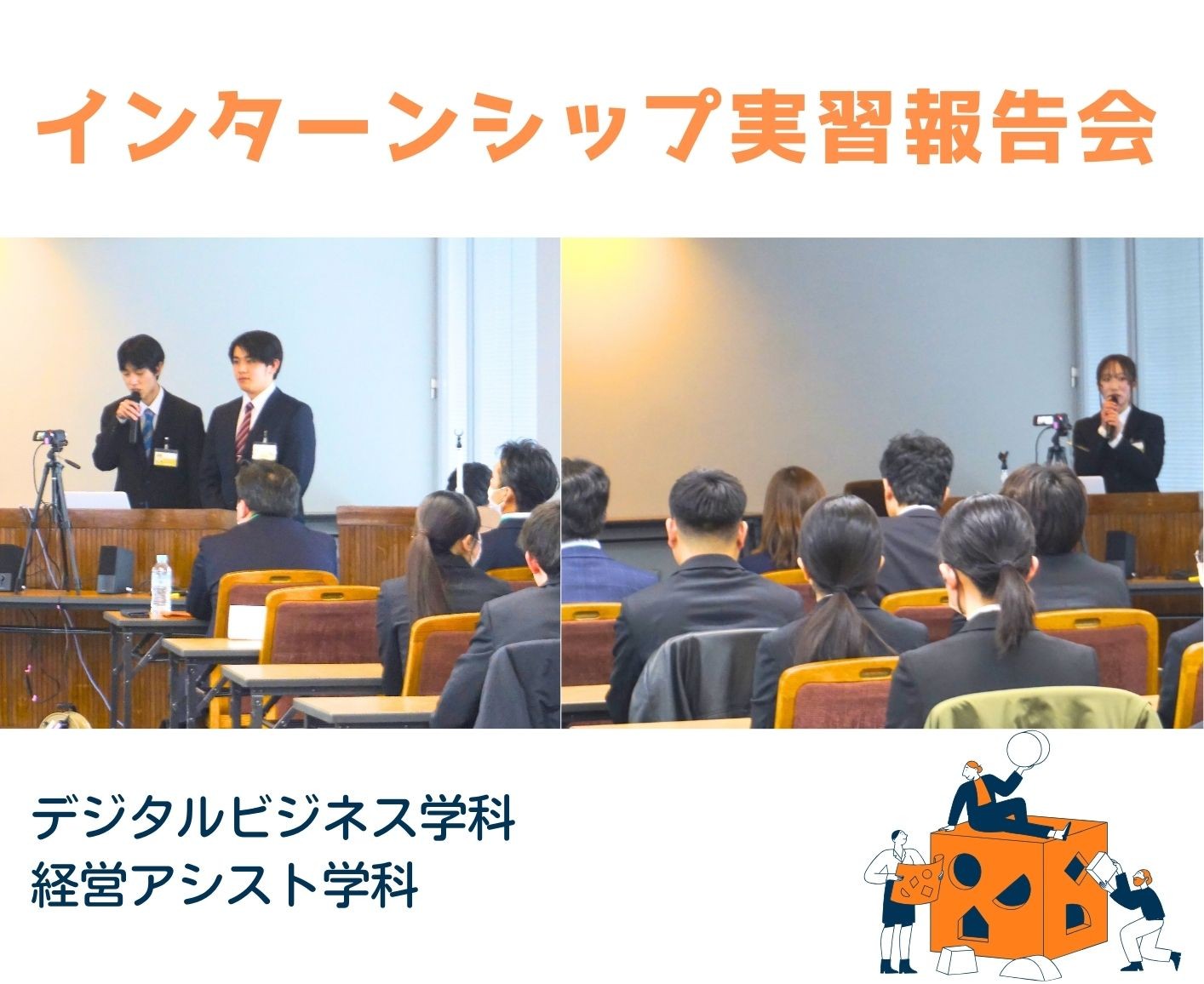 インターンシップ実習報告会

デジタルビジネス学科
経営アシスト学科